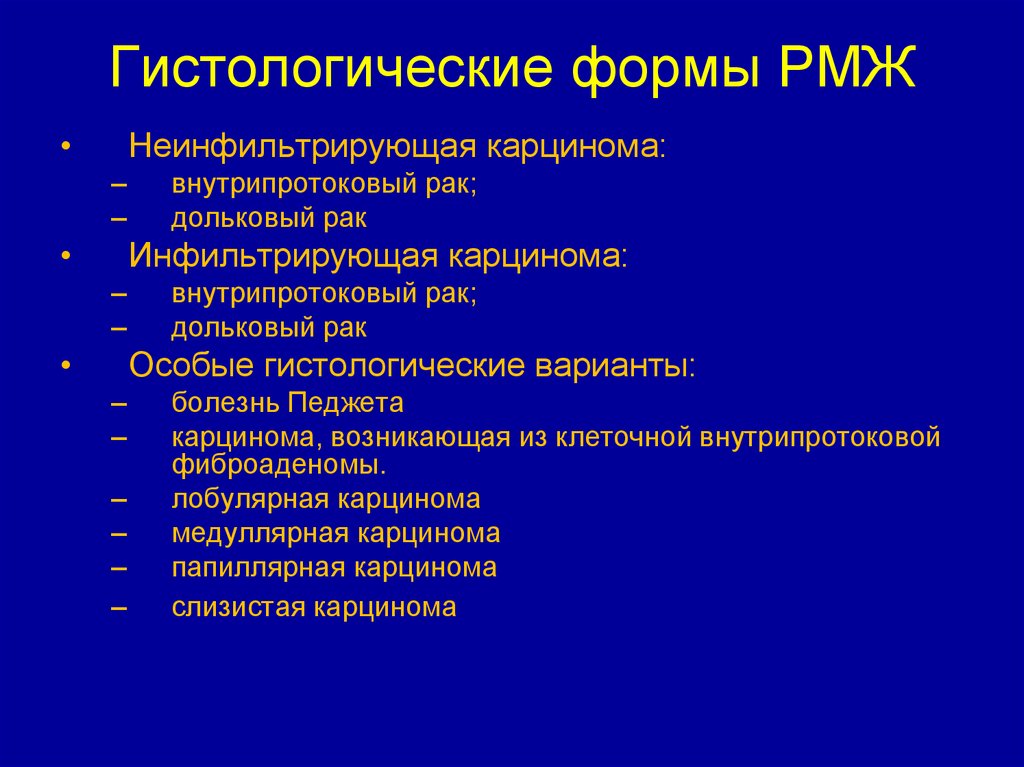 Гистологические формы РМЖ

• Неинфильтрирующая карцинома:
– внутрипротоковый рак;
– дольковый рак
• Инфильтрирующая карцинома:
– внутрипротоковый рак;
– дольковый рак
• Особые гистологические варианты:
– болезнь Педжета
– карцинома, возникающая из клеточной внутрипротоковой фиброаденомы.
– лобулярная карцинома
– медуллярная карцинома
– папиллярная карцинома
– слизистая карцинома